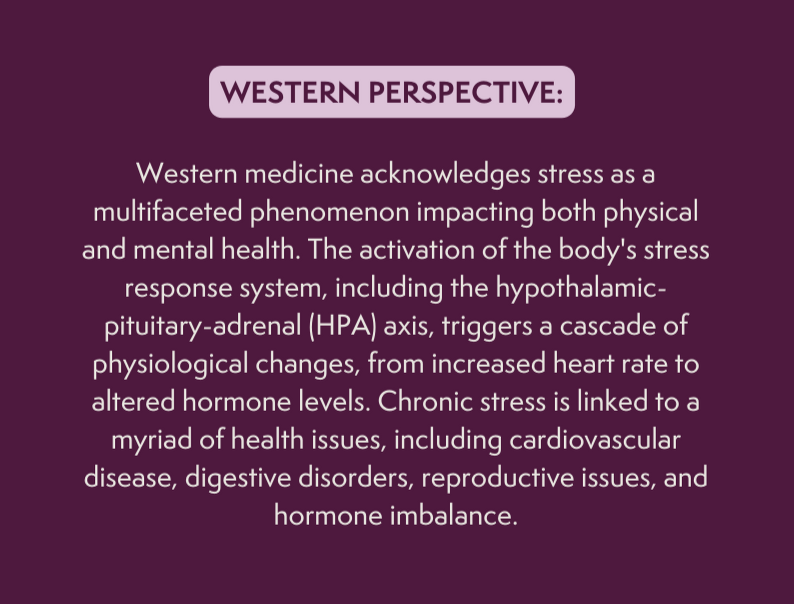 WESTERN PERSPECTIVE:

Western medicine acknowledges stress as a multifaceted phenomenon impacting both physical and mental health. The activation of the body's stress response system, including the hypothalamic-pituitary-adrenal (HPA) axis, triggers a cascade of physiological changes, from increased heart rate to altered hormone levels. Chronic stress is linked to a myriad of health issues, including cardiovascular disease, digestive disorders, reproductive issues, and hormone imbalance.